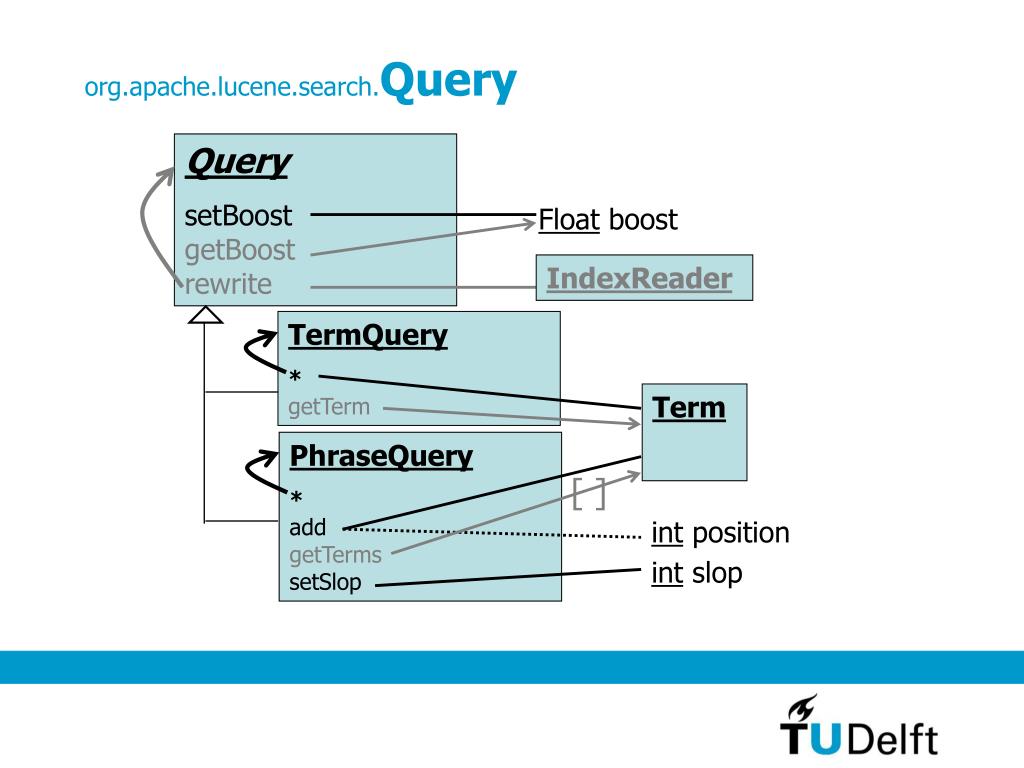 org.apache.lucene.search.Query

Query

setBoost
getBoost
rewrite

Float boost

IndexReader

TermQuery

*
getTerm

Term

PhraseQuery

*
add
getTerms
setSlop

[ ]

int position

int slop

TUDelft